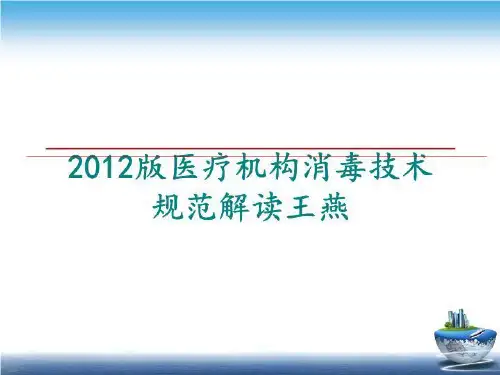 2012版医疗机构消毒技术规范解读王燕